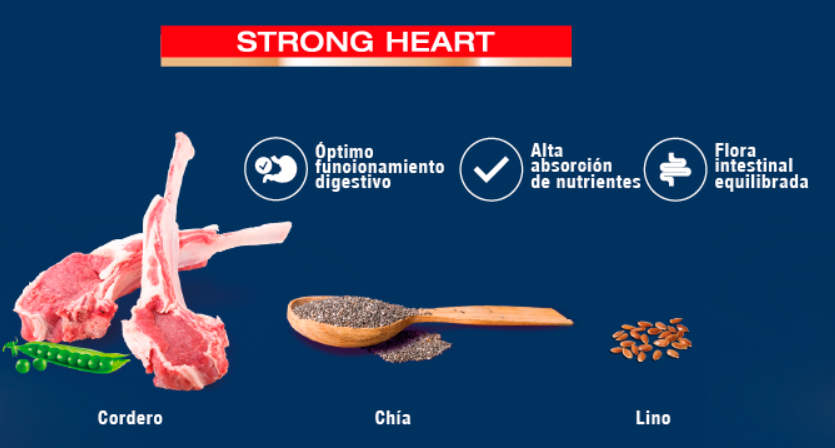 STRONG HEART

Óptimo funcionamiento digestivo

Alta absorción de nutrientes

Flora intestinal equilibrada

Cordero

Chía

Lino